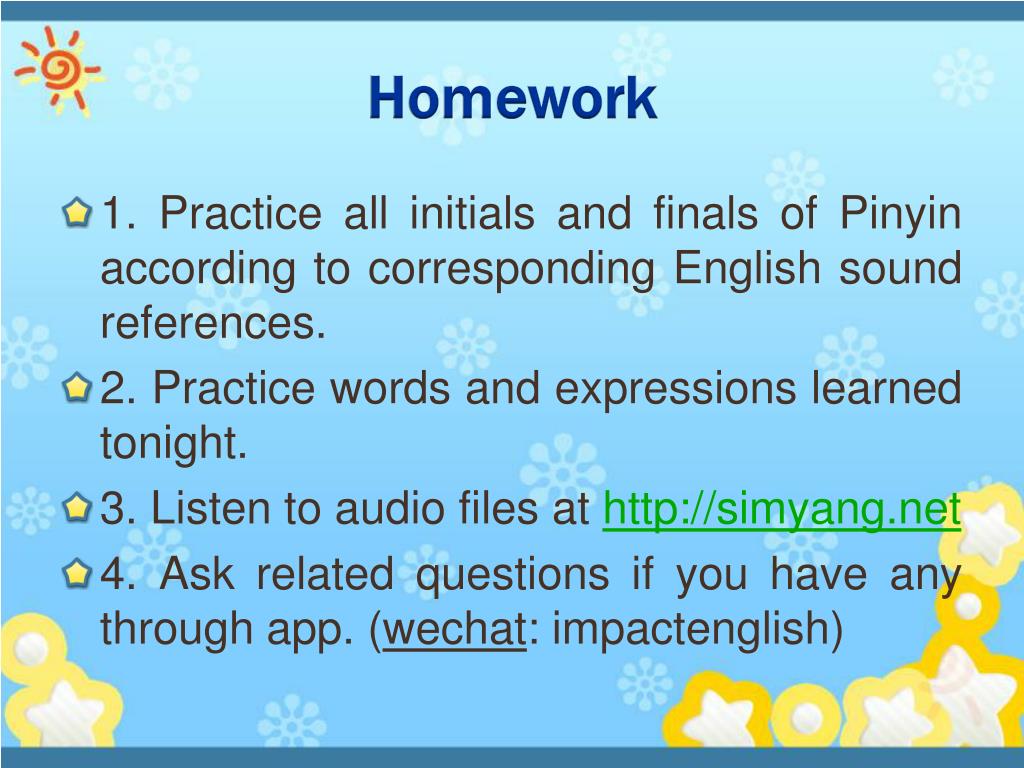 Homework

1. Practice all initials and finals of Pinyin according to corresponding English sound references.

2. Practice words and expressions learned tonight.

3. Listen to audio files at http://simyang.net

4. Ask related questions if you have any through app. (wechat: impactenglish)